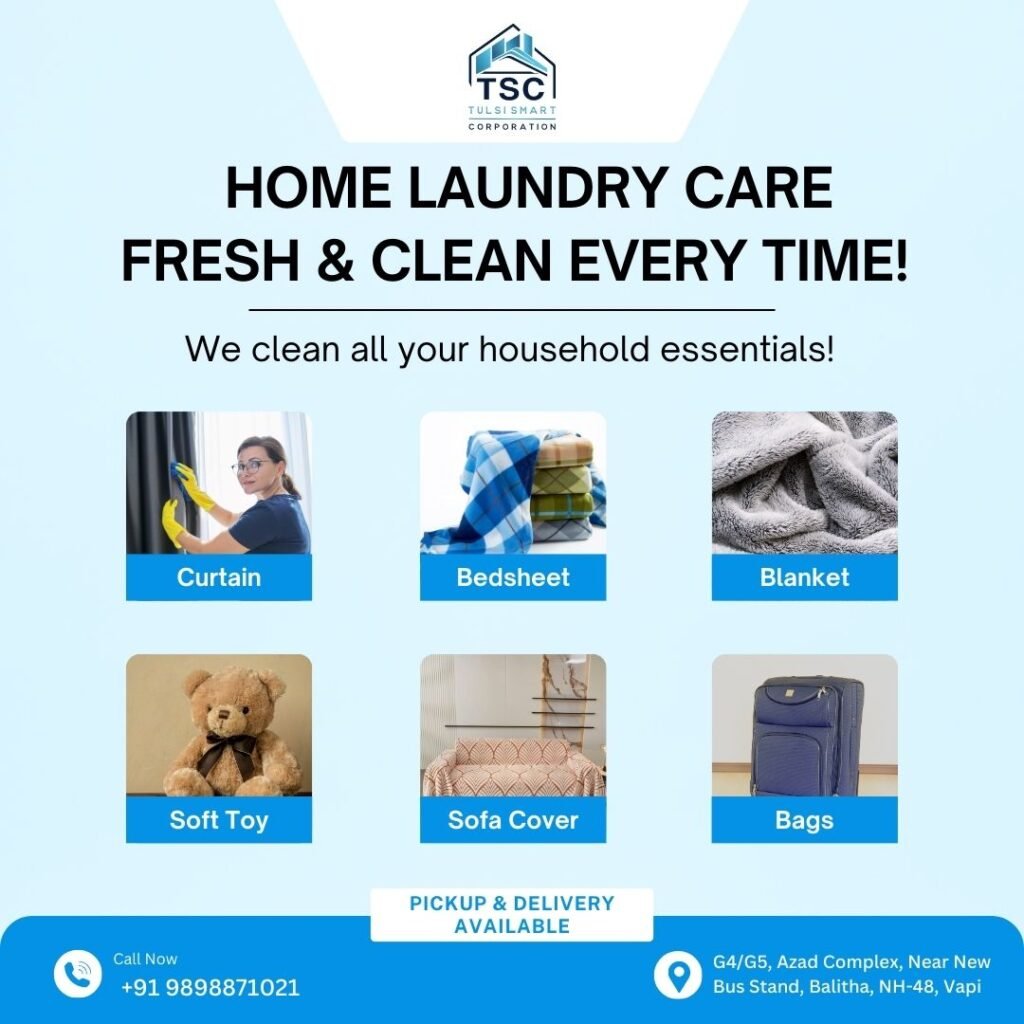 TSC
TULSI SMART
CORPORATION

HOME LAUNDRY CARE
FRESH & CLEAN EVERY TIME!

We clean all your household essentials!

Curtain

Bedsheet

Blanket

Soft Toy

Sofa Cover

Bags

PICKUP & DELIVERY AVAILABLE

Call Now
+91 9898871021

G4/G5, Azad Complex, Near New Bus Stand, Balitha, NH-48, Vapi